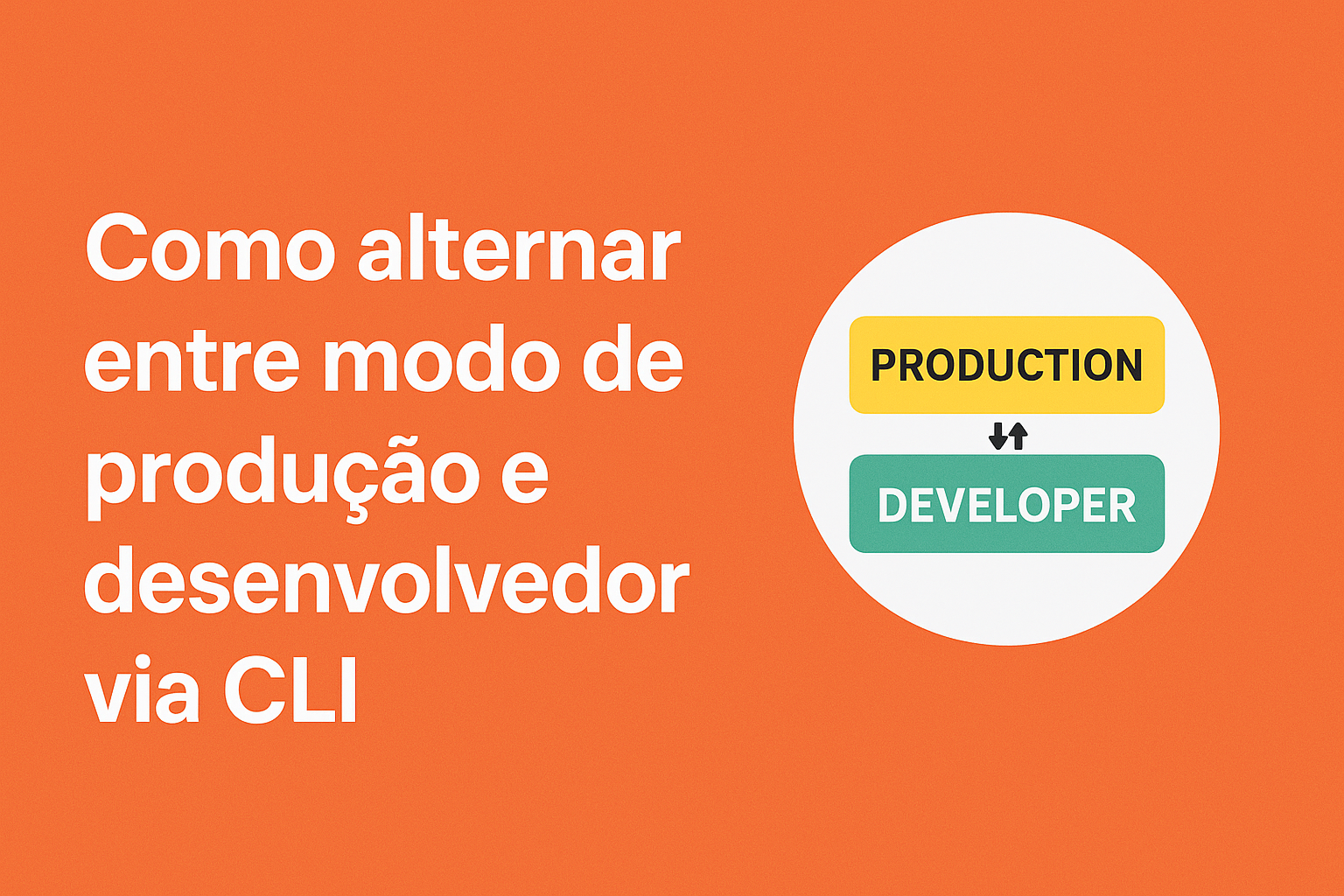 Como alternar entre modo de produção e desenvolvedor via CLI

PRODUCTION

DEVELOPER